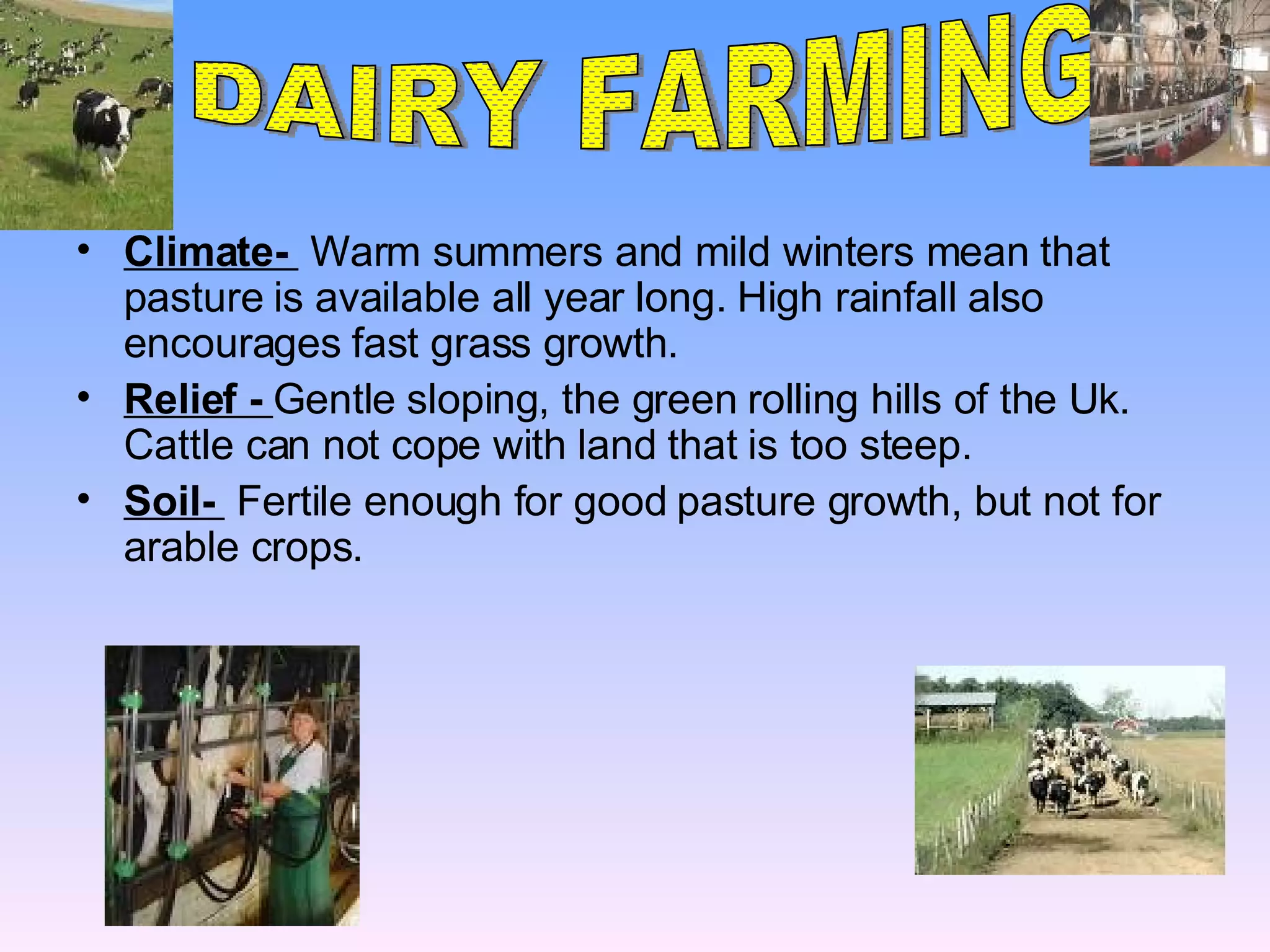 DAIRY FARMING

• Climate- Warm summers and mild winters mean that pasture is available all year long. High rainfall also encourages fast grass growth.
• Relief - Gentle sloping, the green rolling hills of the Uk. Cattle can not cope with land that is too steep.
• Soil- Fertile enough for good pasture growth, but not for arable crops.